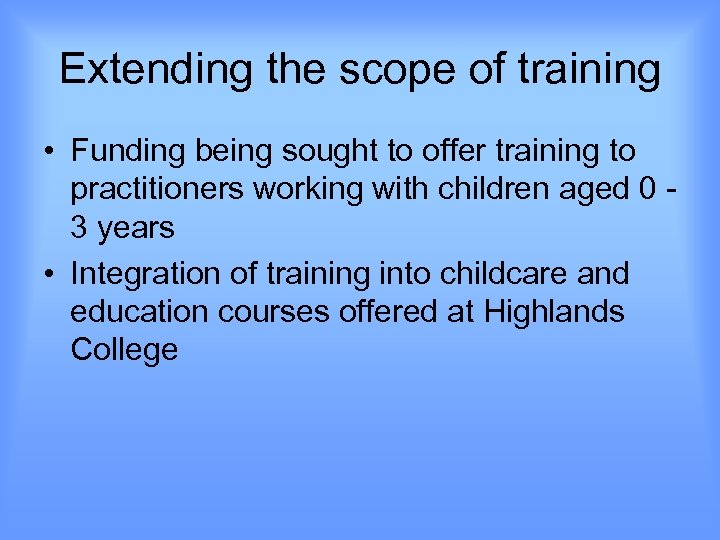 Extending the scope of training

• Funding being sought to offer training to practitioners working with children aged 0 - 3 years
• Integration of training into childcare and education courses offered at Highlands College